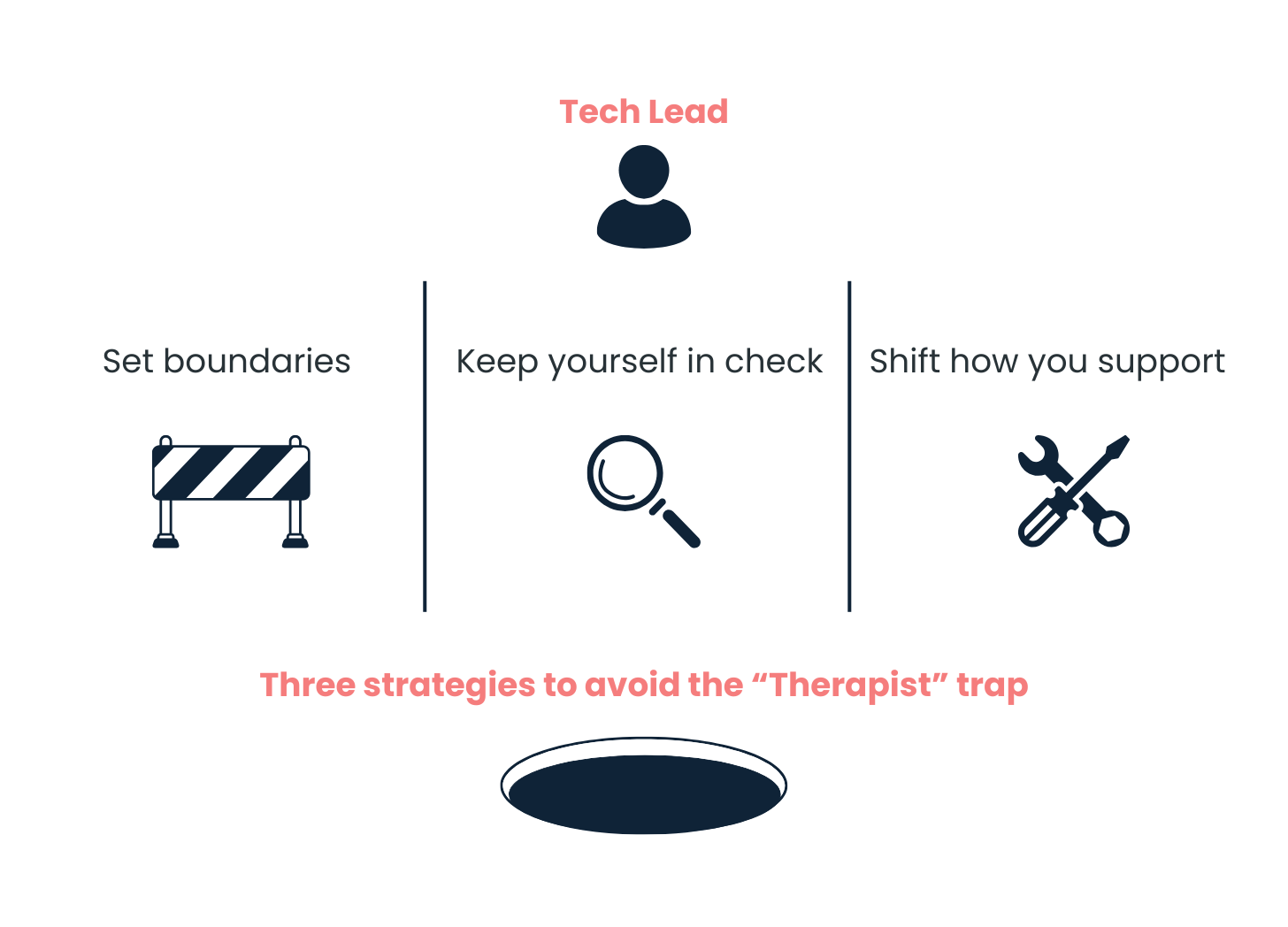 Tech Lead

Set boundaries

Keep yourself in check

Shift how you support

Three strategies to avoid the “Therapist” trap